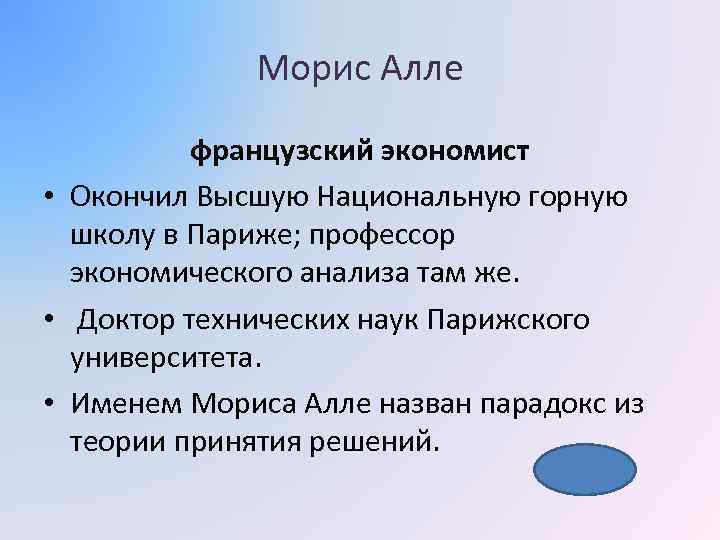 Морис Алле

французский экономист

• Окончил Высшую Национальную горную школу в Париже; профессор экономического анализа там же.

• Доктор технических наук Парижского университета.

• Именем Мориса Алле назван парадокс из теории принятия решений.